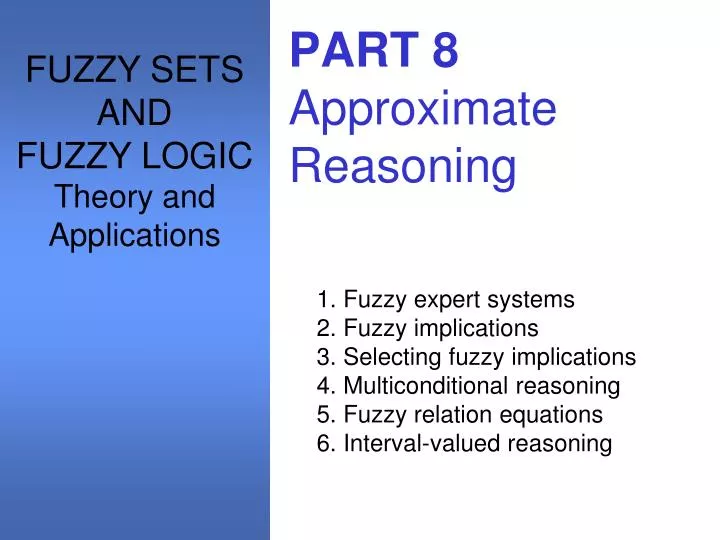 FUZZY SETS
AND
FUZZY LOGIC
Theory and
Applications

PART 8
Approximate
Reasoning

1. Fuzzy expert systems
2. Fuzzy implications
3. Selecting fuzzy implications
4. Multiconditional reasoning
5. Fuzzy relation equations
6. Interval-valued reasoning